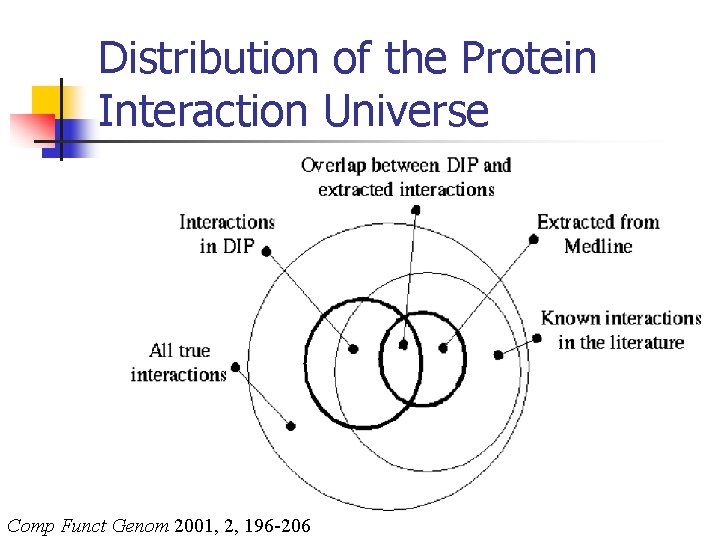 Distribution of the Protein Interaction Universe

Overlap between DIP and extracted interactions

Interactions in DIP

Extracted from Medline

Known interactions in the literature

All true interactions

Comp Funct Genom 2001, 2, 196-206